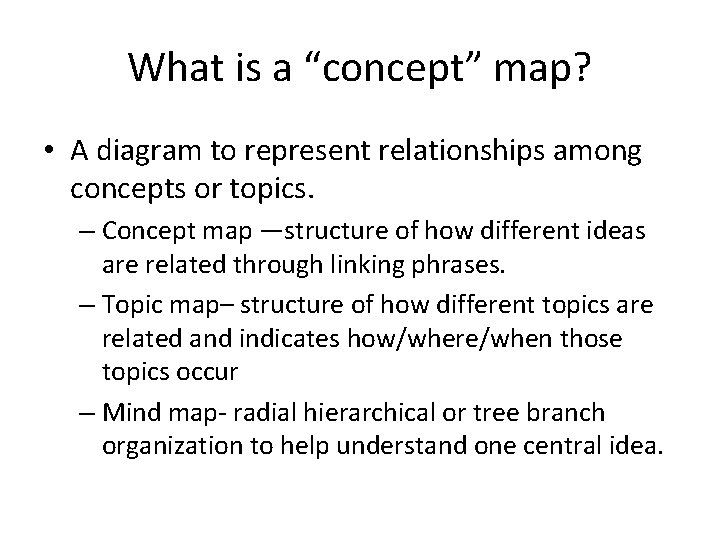 What is a “concept” map?

• A diagram to represent relationships among concepts or topics.

– Concept map —structure of how different ideas are related through linking phrases.

– Topic map– structure of how different topics are related and indicates how/where/when those topics occur

– Mind map- radial hierarchical or tree branch organization to help understand one central idea.